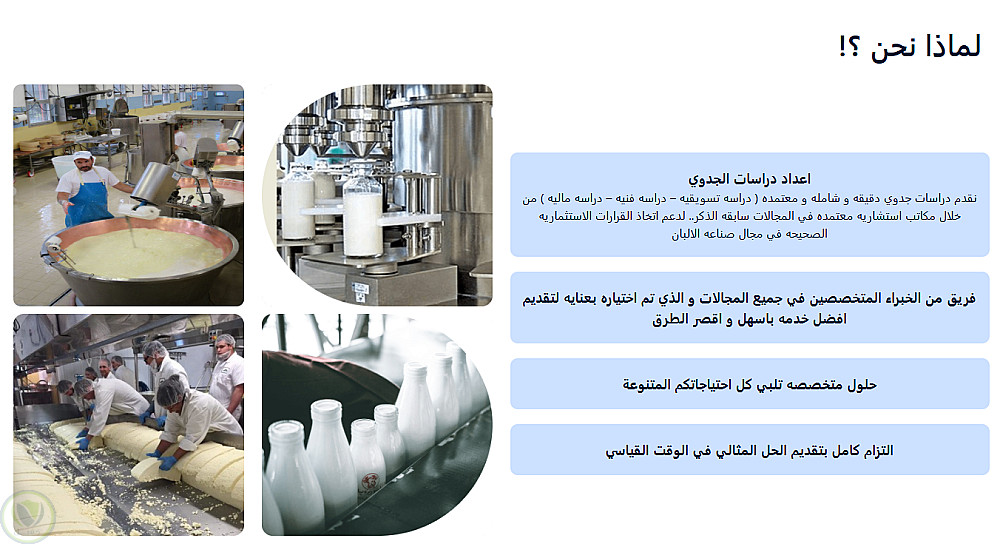 لماذا نحن ؟!

اعداد دراسات الجدوي

نقدم دراسات جدوي دقيقه و شامله و معتمده ( دراسه تسويقيه – دراسه فنيه – دراسه ماليه ) من خلال مكاتب استشاريه معتمده في المجالات سابقه الذكر.. لدعم اتخاذ القرارات الاستثماريه الصحيحه في مجال صناعه الالبان

فريق من الخبراء المتخصصين في جميع المجالات و الذي تم اختياره بعنايه لتقديم افضل خدمه باسهل و اقصر الطرق

حلول متخصصه تلبي كل احتياجاتكم المتنوعة

التزام كامل بتقديم الحل المثالي في الوقت القياسي